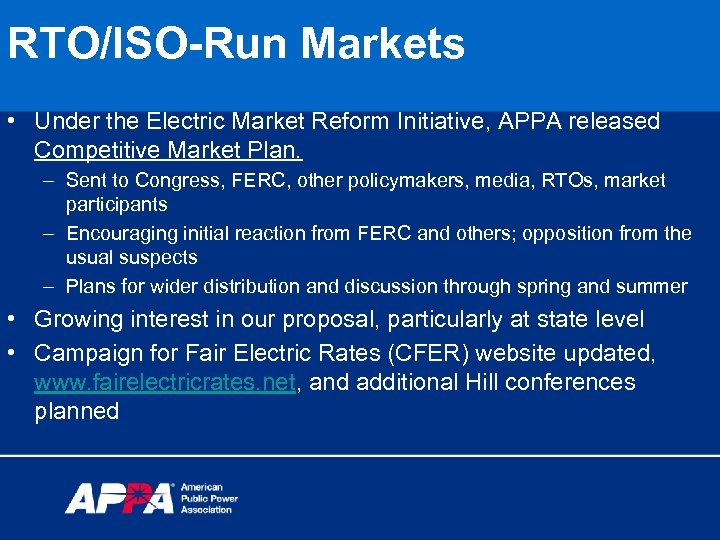 RTO/ISO-Run Markets

• Under the Electric Market Reform Initiative, APPA released Competitive Market Plan.

– Sent to Congress, FERC, other policymakers, media, RTOs, market participants

– Encouraging initial reaction from FERC and others; opposition from the usual suspects

– Plans for wider distribution and discussion through spring and summer

• Growing interest in our proposal, particularly at state level

• Campaign for Fair Electric Rates (CFER) website updated, www.fairelectricrates.net, and additional Hill conferences planned

APPA American Public Power Association